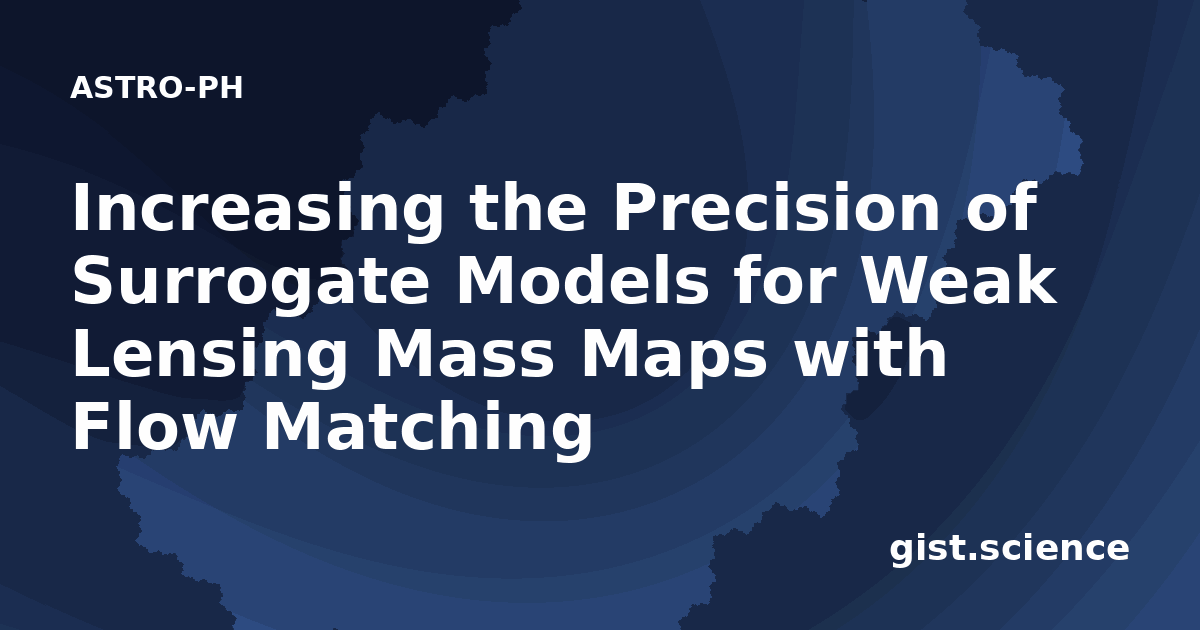 ASTRO-PH

Increasing the Precision of Surrogate Models for Weak Lensing Mass Maps with Flow Matching

gist.science